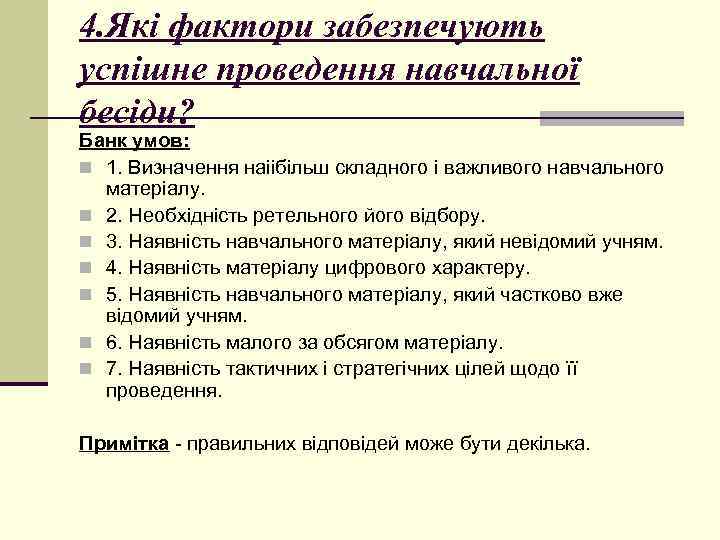 4.Які фактори забезпечують успішне проведення навчальної бесіди?

Банк умов:

1. Визначення наіібільш складного і важливого навчального матеріалу.
2. Необхідність ретельного його відбору.
3. Наявність навчального матеріалу, який невідомий учням.
4. Наявність матеріалу цифрового характеру.
5. Наявність навчального матеріалу, який частково вже відомий учням.
6. Наявність малого за обсягом матеріалу.
7. Наявність тактичних і стратегічних цілей щодо її проведення.

Примітка - правильних відповідей може бути декілька.